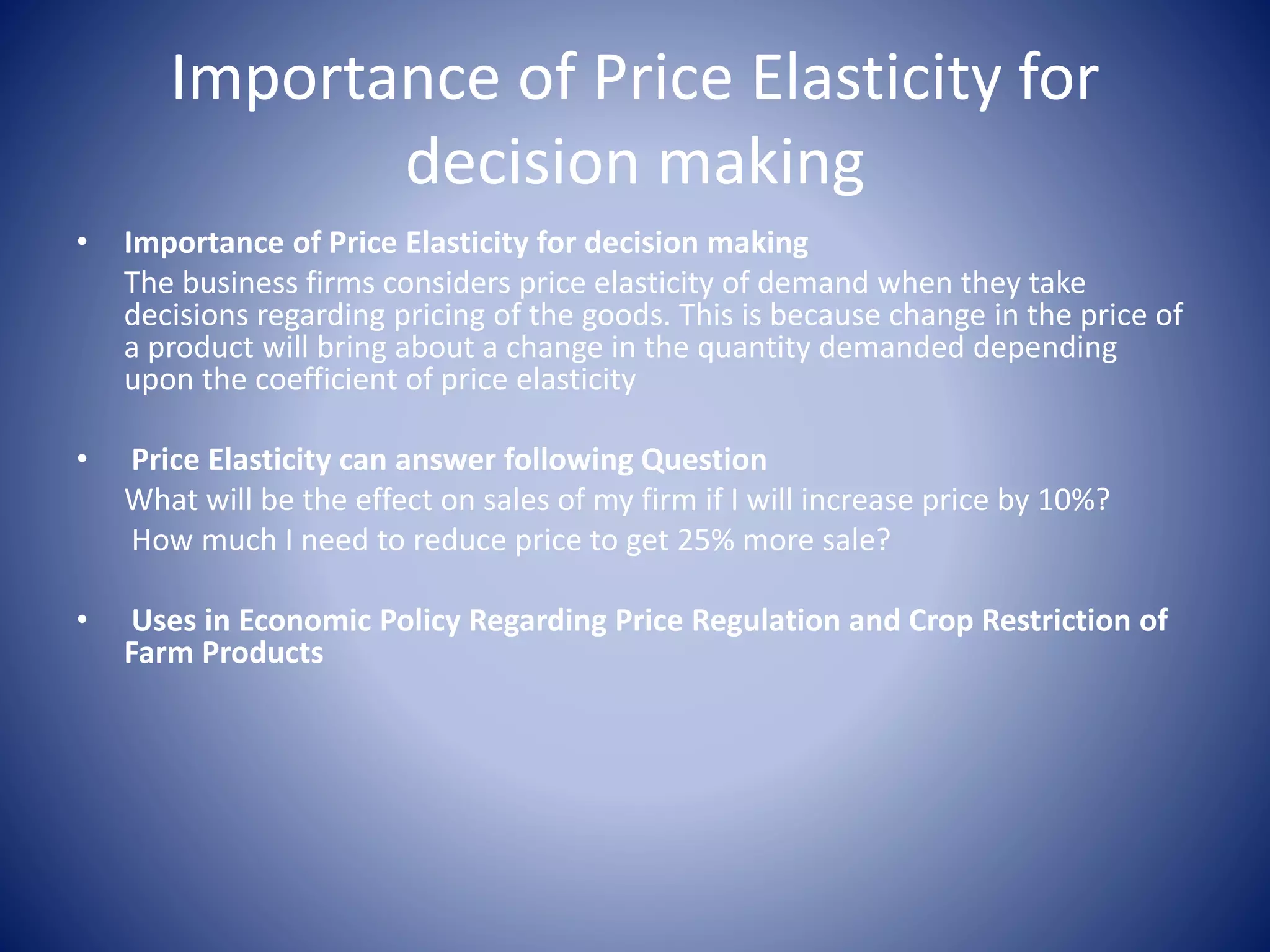 Importance of Price Elasticity for decision making

• Importance of Price Elasticity for decision making

The business firms considers price elasticity of demand when they take decisions regarding pricing of the goods. This is because change in the price of a product will bring about a change in the quantity demanded depending upon the coefficient of price elasticity

• Price Elasticity can answer following Question

What will be the effect on sales of my firm if I will increase price by 10%?

How much I need to reduce price to get 25% more sale?

• Uses in Economic Policy Regarding Price Regulation and Crop Restriction of Farm Products